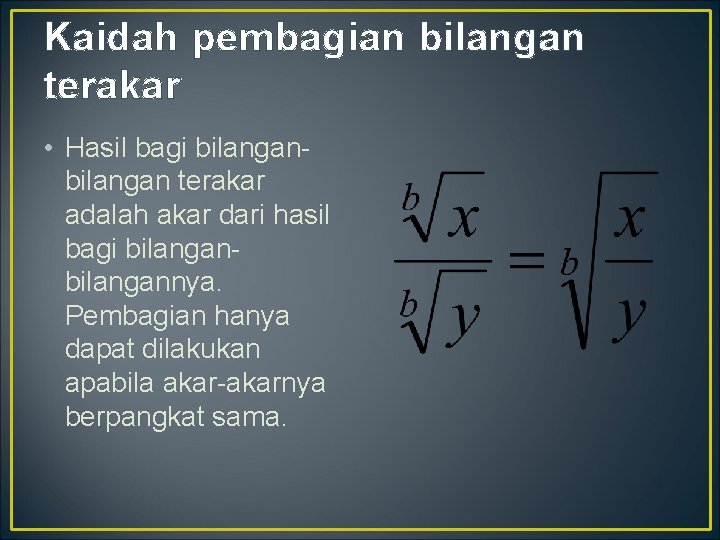 Kaidah pembagian bilangan terakar

• Hasil bagi bilangan-bilangan terakar adalah akar dari hasil bagi bilangan-bilangannya. Pembagian hanya dapat dilakukan apabila akar-akarnya berpangkat sama.

$\frac{\sqrt[b]{x}}{\sqrt[b]{y}} = \sqrt[b]{\frac{x}{y}}$